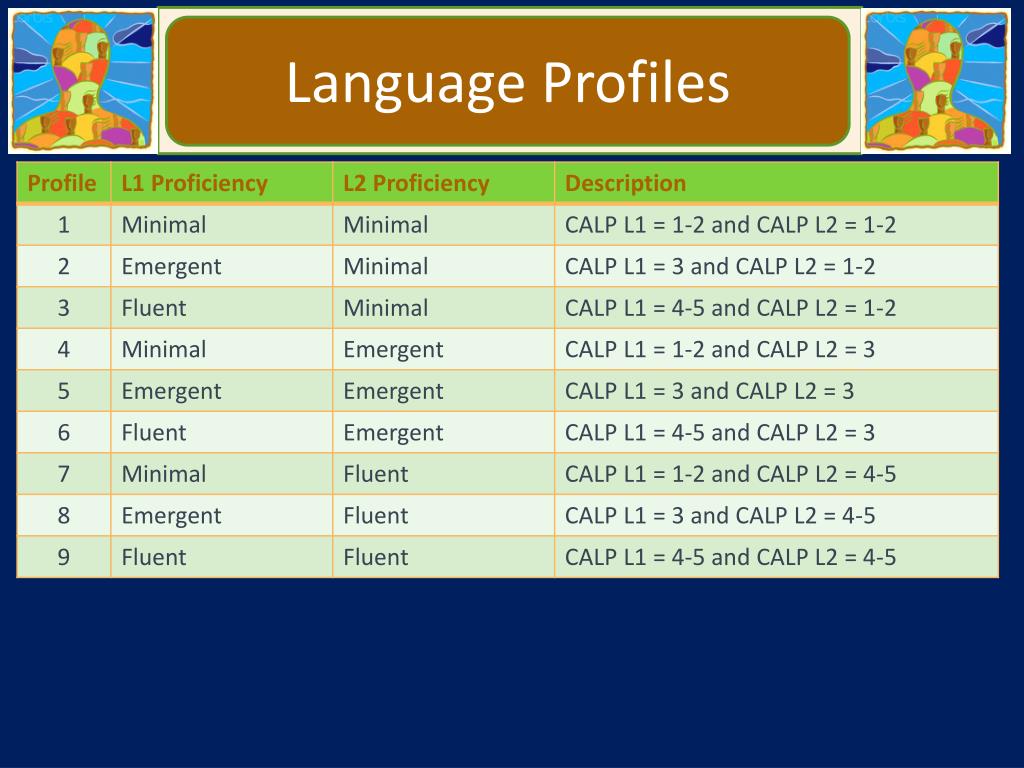 Language Profiles

| Profile | L1 Proficiency | L2 Proficiency | Description |
|---|---|---|---|
| 1 | Minimal | Minimal | CALP L1 = 1-2 and CALP L2 = 1-2 |
| 2 | Emergent | Minimal | CALP L1 = 3 and CALP L2 = 1-2 |
| 3 | Fluent | Minimal | CALP L1 = 4-5 and CALP L2 = 1-2 |
| 4 | Minimal | Emergent | CALP L1 = 1-2 and CALP L2 = 3 |
| 5 | Emergent | Emergent | CALP L1 = 3 and CALP L2 = 3 |
| 6 | Fluent | Emergent | CALP L1 = 4-5 and CALP L2 = 3 |
| 7 | Minimal | Fluent | CALP L1 = 1-2 and CALP L2 = 4-5 |
| 8 | Emergent | Fluent | CALP L1 = 3 and CALP L2 = 4-5 |
| 9 | Fluent | Fluent | CALP L1 = 4-5 and CALP L2 = 4-5 |